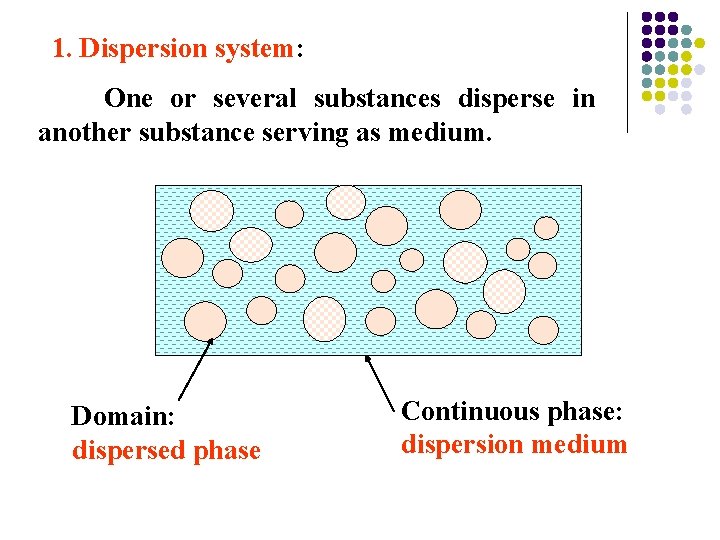 1. Dispersion system:

One or several substances disperse in another substance serving as medium.

Domain:
dispersed phase

Continuous phase:
dispersion medium